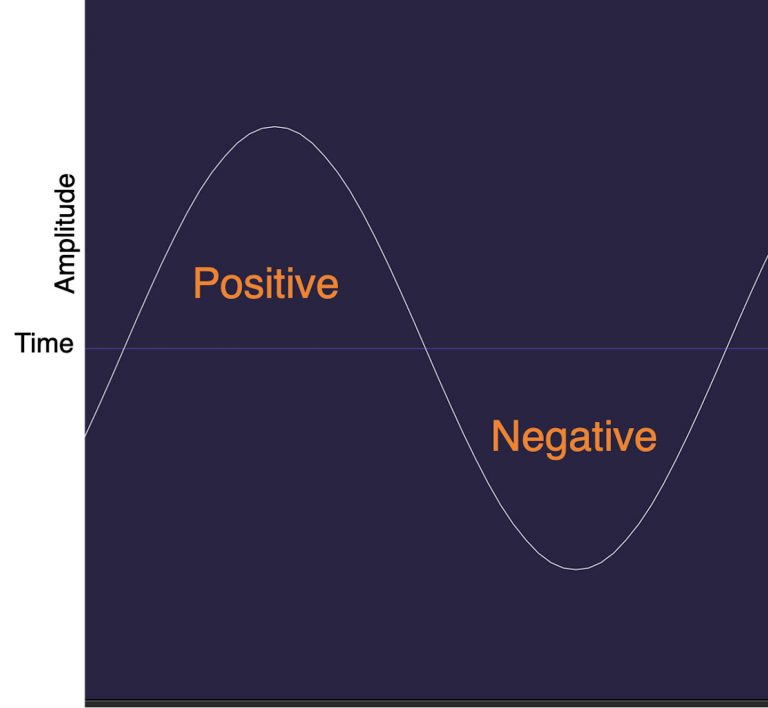 Amplitude
Time
Positive
Negative